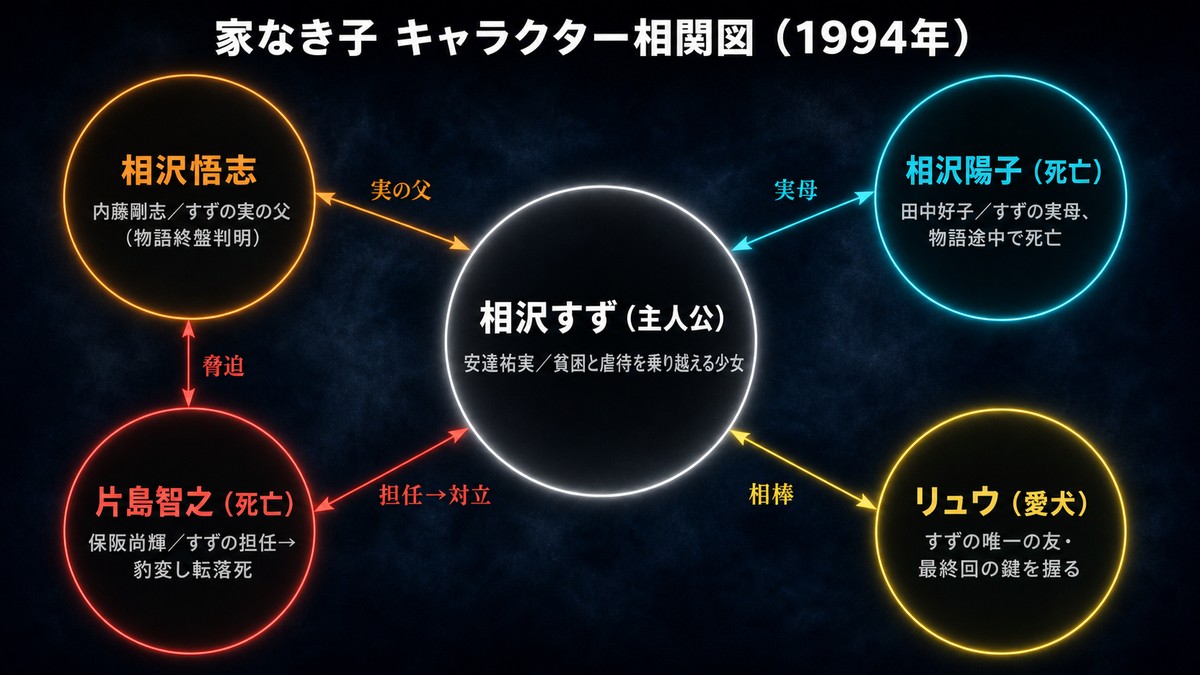 家なき子 キャラクター相関図（1994年）

相沢悟志
内藤剛志／すずの実の父（物語終盤判明）

実の父

実母

相沢陽子（死亡）
田中好子／すずの実母、物語途中で死亡

相沢すず（主人公）
安達祐実／貧困と虐待を乗り越える少女

脅迫

片島智之（死亡）
保阪尚輝／すずの担任→豹変し転落死

担任→対立

相棒

リュウ（愛犬）
すずの唯一の友・最終回の鍵を握る